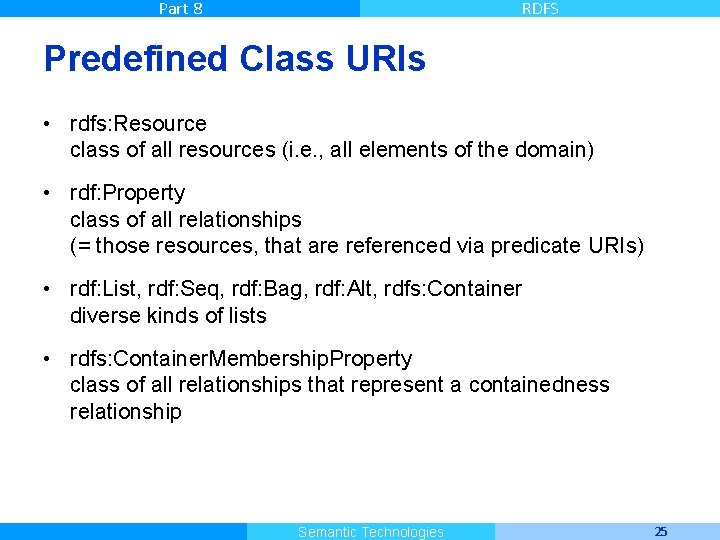 Part 8

RDFS

Predefined Class URIs

• rdfs:Resource
class of all resources (i.e., all elements of the domain)

• rdf:Property
class of all relationships
(= those resources, that are referenced via predicate URIs)

• rdf:List, rdf:Seq, rdf:Bag, rdf:Alt, rdfs:Container
diverse kinds of lists

• rdfs:ContainerMembershipProperty
class of all relationships that represent a containedness relationship

Semantic Technologies

25